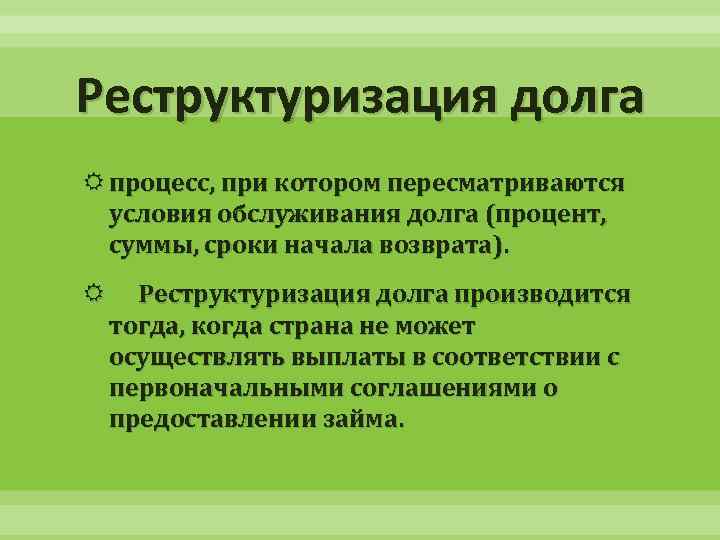 Реструктуризация долга

процесс, при котором пересматриваются условия обслуживания долга (процент, суммы, сроки начала возврата).

Реструктуризация долга производится тогда, когда страна не может осуществлять выплаты в соответствии с первоначальными соглашениями о предоставлении займа.